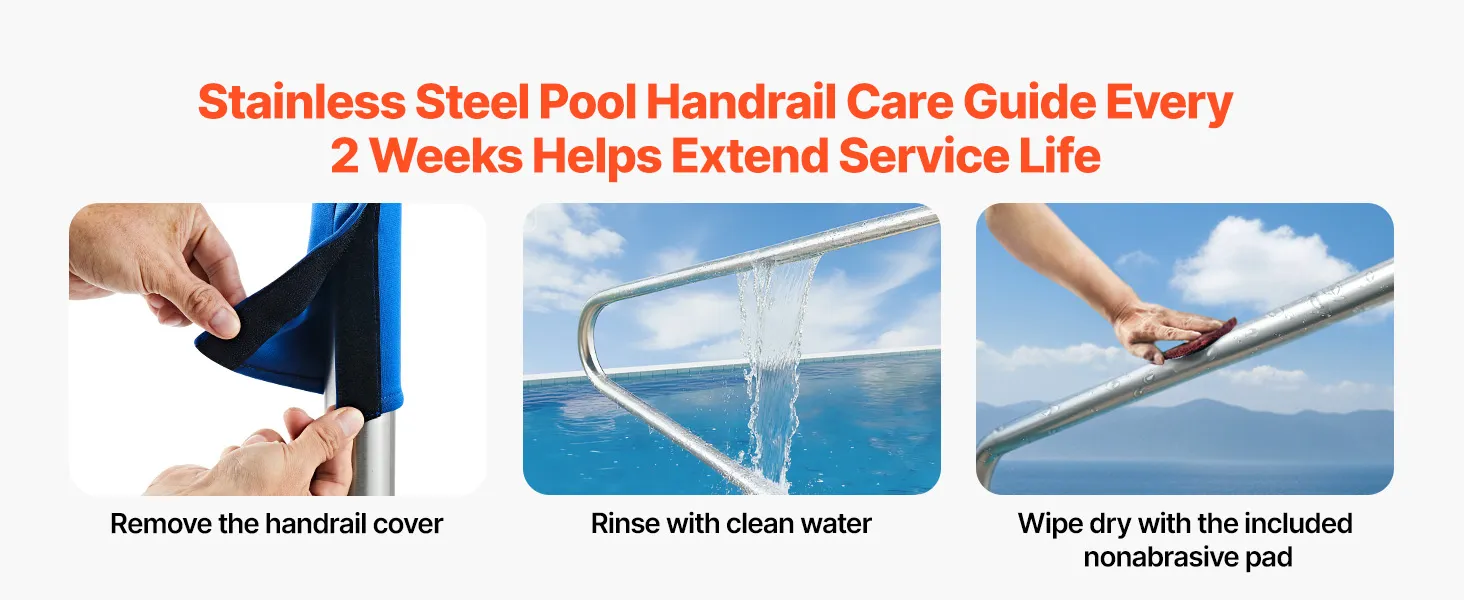 Stainless Steel Pool Handrail Care Guide Every 2 Weeks Helps Extend Service Life

Remove the handrail cover

Rinse with clean water

Wipe dry with the included nonabrasive pad